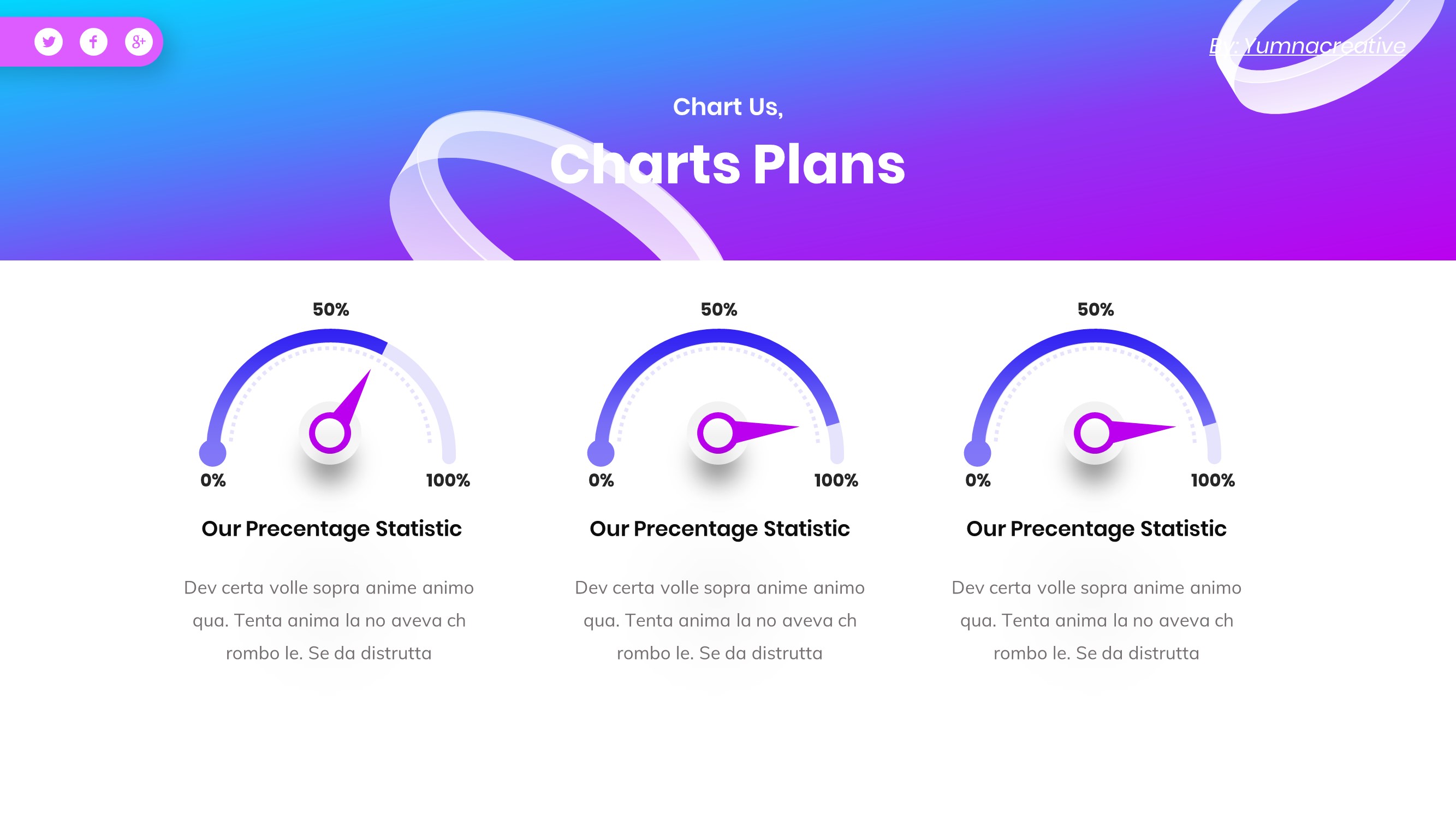 By: Yumnacreative

Chart Us,

Charts Plans

50%

0%

100%

Our Precentage Statistic

Dev certa volle sopra anime animo qua. Tenta anima la no aveva ch rombo le. Se da distrutta

50%

0%

100%

Our Precentage Statistic

Dev certa volle sopra anime animo qua. Tenta anima la no aveva ch rombo le. Se da distrutta

50%

0%

100%

Our Precentage Statistic

Dev certa volle sopra anime animo qua. Tenta anima la no aveva ch rombo le. Se da distrutta